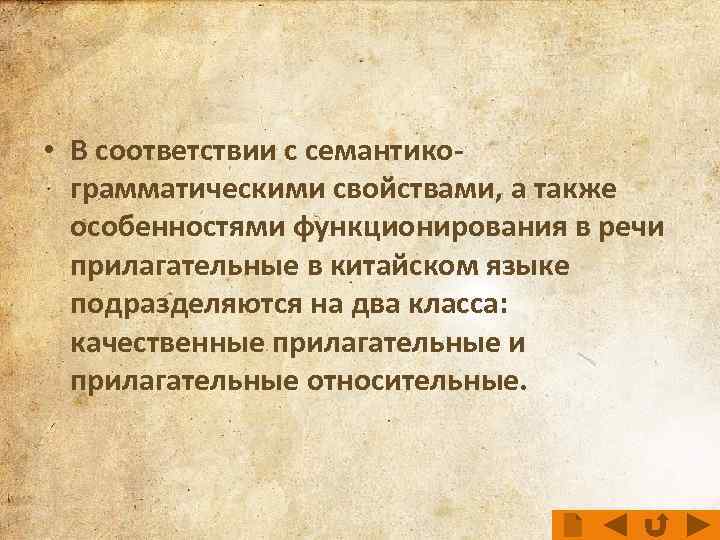 • В соответствии с семантико-грамматическими свойствами, а также особенностями функционирования в речи прилагательные в китайском языке подразделяются на два класса: качественные прилагательные и прилагательные относительные.